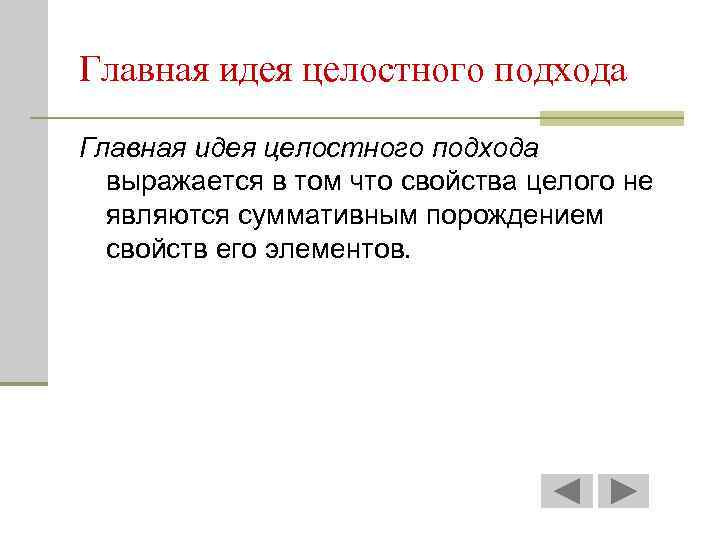 Главная идея целостного подхода

Главная идея целостного подхода выражается в том что свойства целого не являются суммативным порождением свойств его элементов.